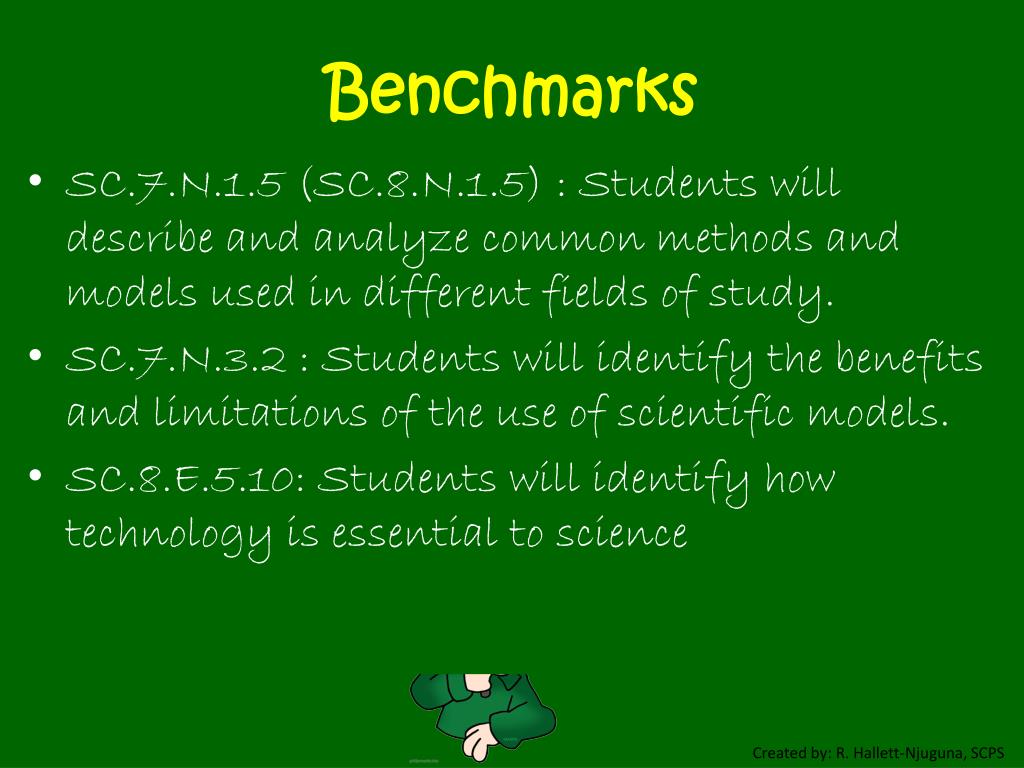 Benchmarks

• SC.7.N.1.5 (SC.8.N.1.5) : Students will describe and analyze common methods and models used in different fields of study.

• SC.7.N.3.2 : Students will identify the benefits and limitations of the use of scientific models.

• SC.8.E.5.10: Students will identify how technology is essential to science

Created by: R. Hallett-Njuguna, SCPS